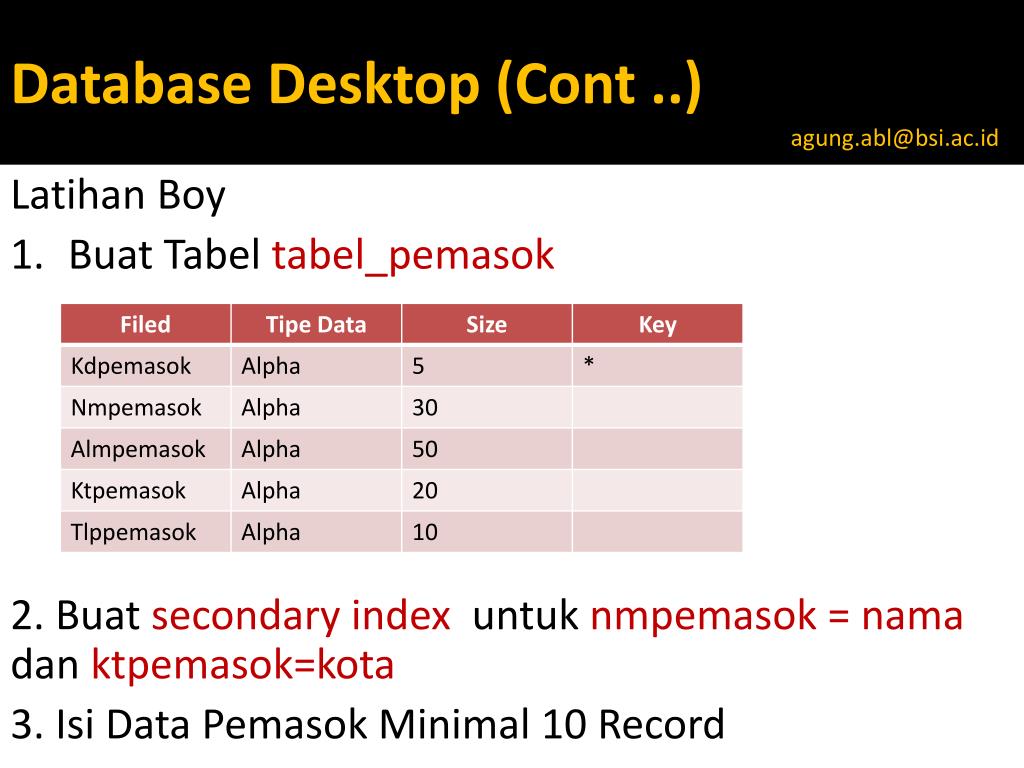 Database Desktop (Cont ..)

agung.abl@bsi.ac.id

Latihan Boy

1. Buat Tabel tabel_pemasok

| Filed | Tipe Data | Size | Key |
|---|---|---|---|
| Kdpemasok | Alpha | 5 | * |
| Nmpemasok | Alpha | 30 | |
| Almpemasok | Alpha | 50 | |
| Ktpemasok | Alpha | 20 | |
| Tlppemasok | Alpha | 10 | |

2. Buat secondary index untuk nmpemasok = nama dan ktpemasok=kota

3. Isi Data Pemasok Minimal 10 Record